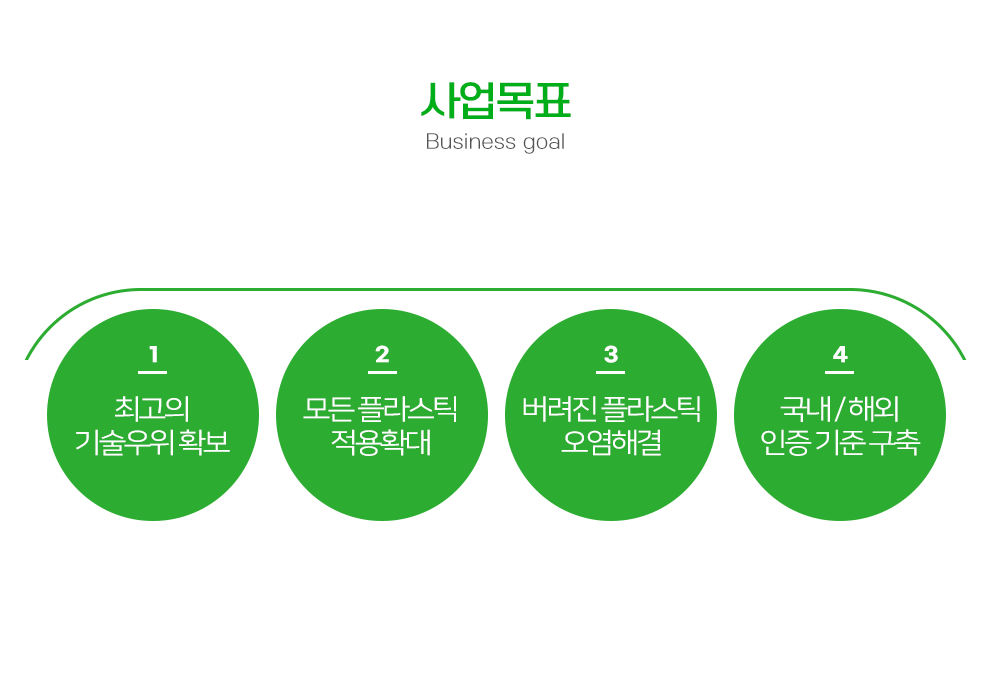 사업목표
Business goal

1
최고의
기술우위 확보

2
모든 플라스틱
적용확대

3
버려진 플라스틱
오염해결

4
국내/해외
인증 기준 구축